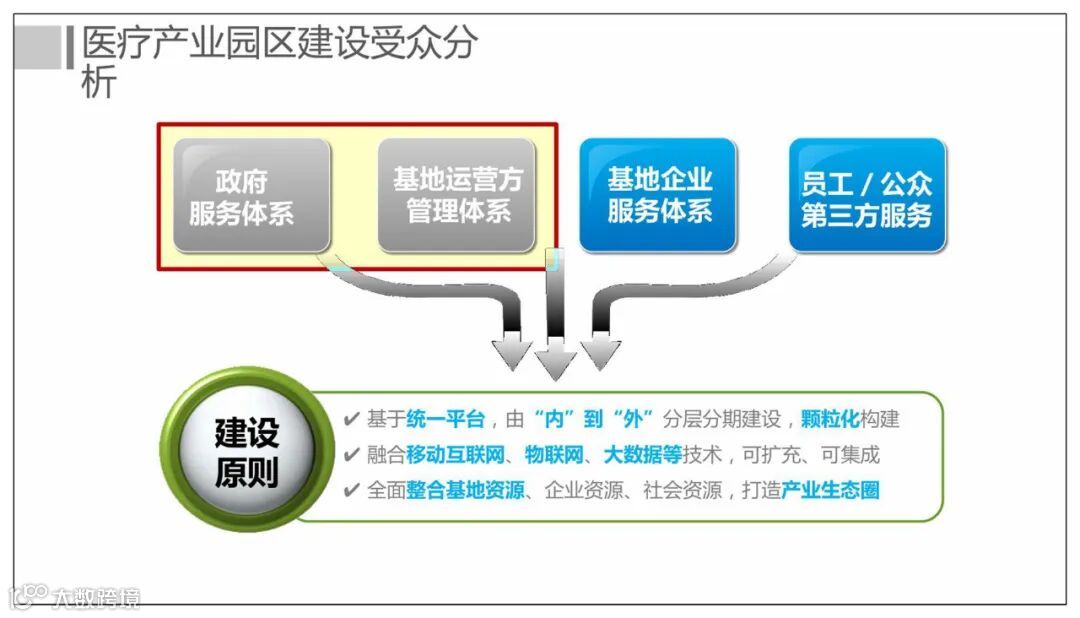 医疗产业园区建设受众分析

政府
服务体系

基地运营方
管理体系

基地企业
服务体系

员工 / 公众
第三方服务

建设
原则

✔ 基于统一平台，由“内”到“外”分层分期建设，颗粒化构建
✔ 融合移动互联网、物联网、大数据等技术，可扩充、可集成
✔ 全面整合基地资源、企业资源、社会资源，打造产业生态圈

大数跨境